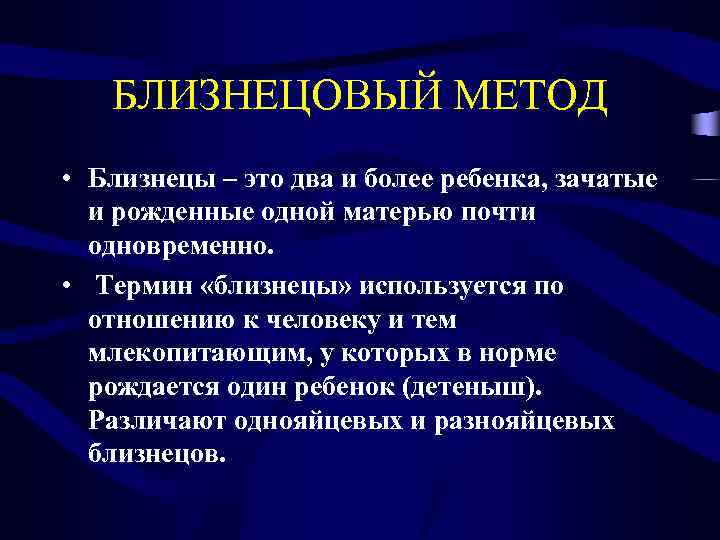 БЛИЗНЕЦОВЫЙ МЕТОД

• Близнецы – это два и более ребенка, зачатые и рожденные одной матерью почти одновременно.

• Термин «близнецы» используется по отношению к человеку и тем млекопитающим, у которых в норме рождается один ребенок (детеныш). Различают однояйцевых и разнояйцевых близнецов.